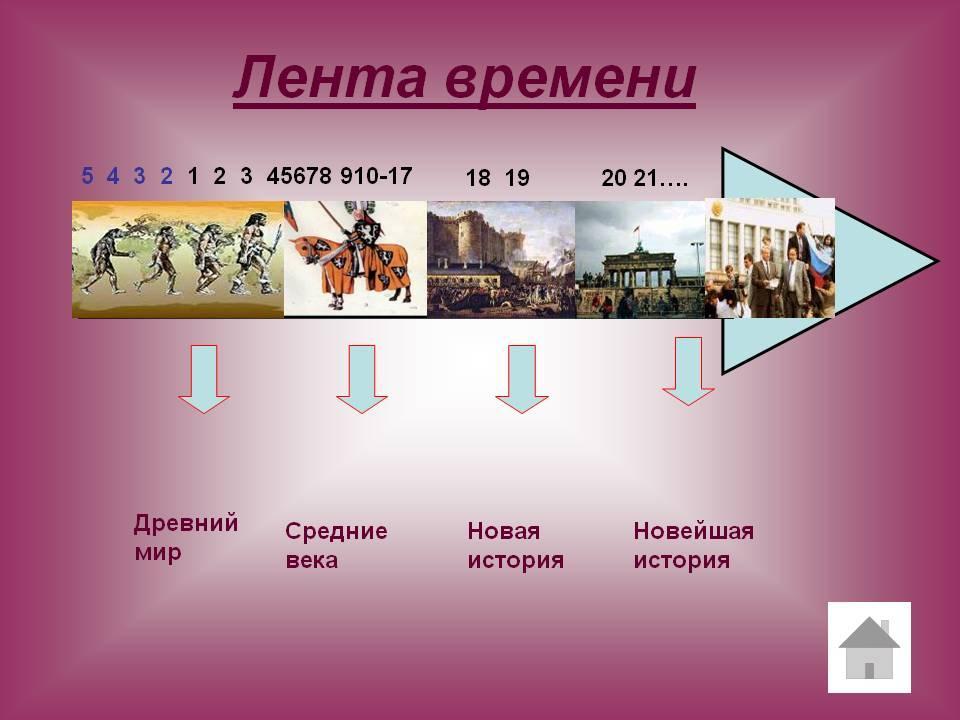 Лента времени

5 4 3 2 1 2 3 45678 910-17 18 19 20 21….

Древний мир

Средние века

Новая история

Новейшая история